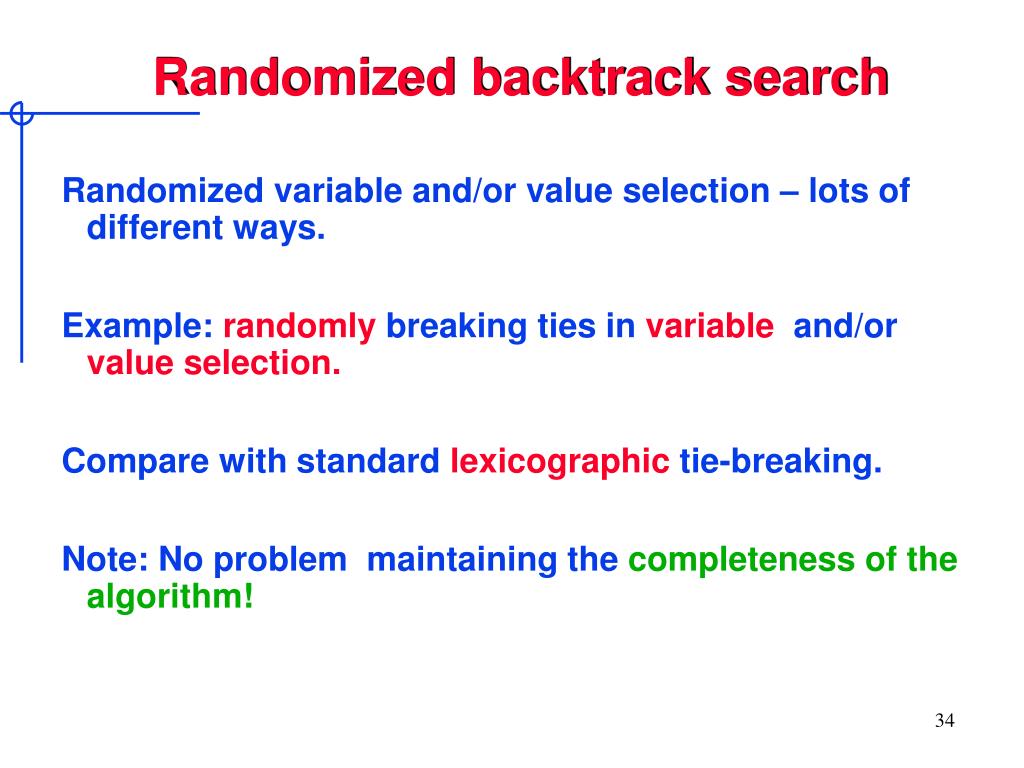 Randomized backtrack search

Randomized variable and/or value selection – lots of different ways.

Example: randomly breaking ties in variable and/or value selection.

Compare with standard lexicographic tie-breaking.

Note: No problem maintaining the completeness of the algorithm!

34